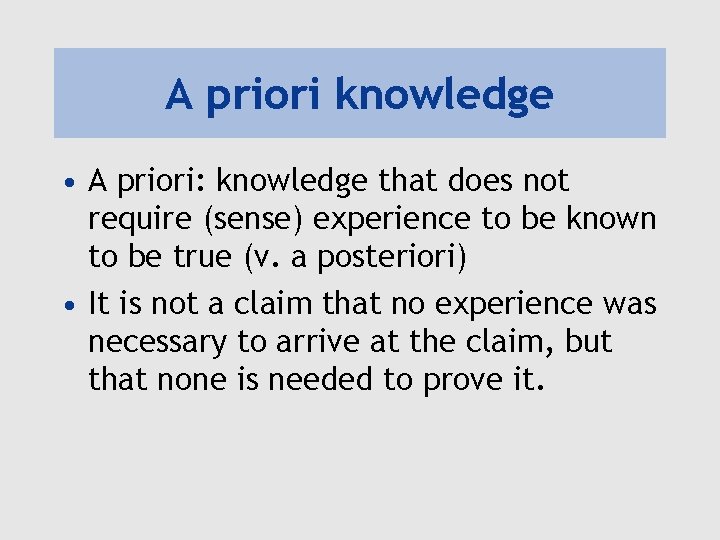 A priori knowledge

• A priori: knowledge that does not require (sense) experience to be known to be true (v. a posteriori)
• It is not a claim that no experience was necessary to arrive at the claim, but that none is needed to prove it.